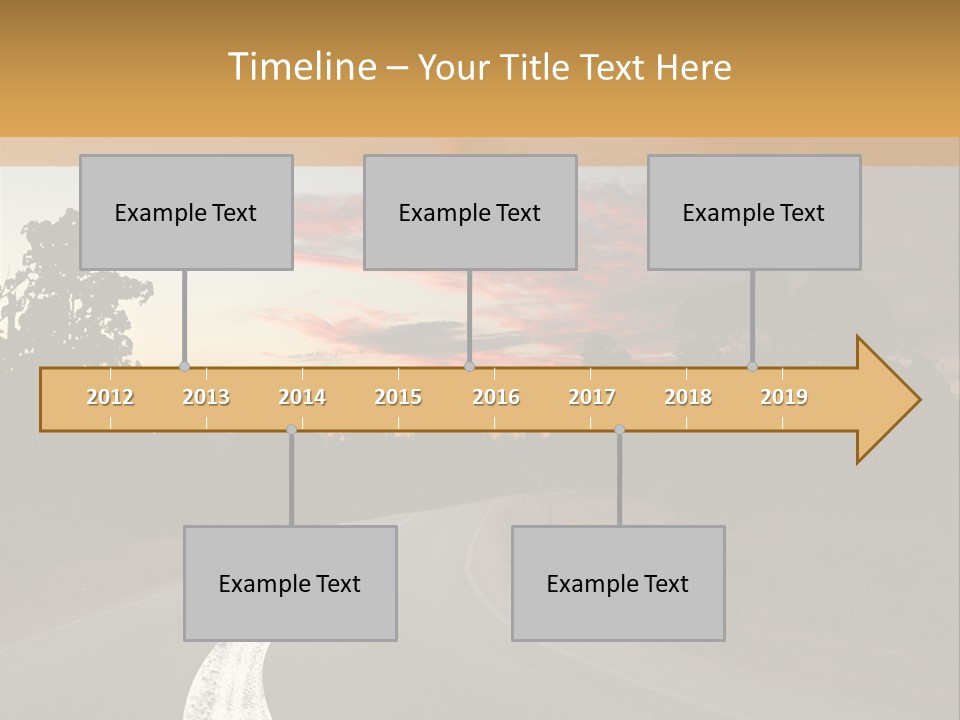 Timeline – Your Title Text Here

Example Text

Example Text

Example Text

2012 2013 2014 2015 2016 2017 2018 2019

Example Text

Example Text